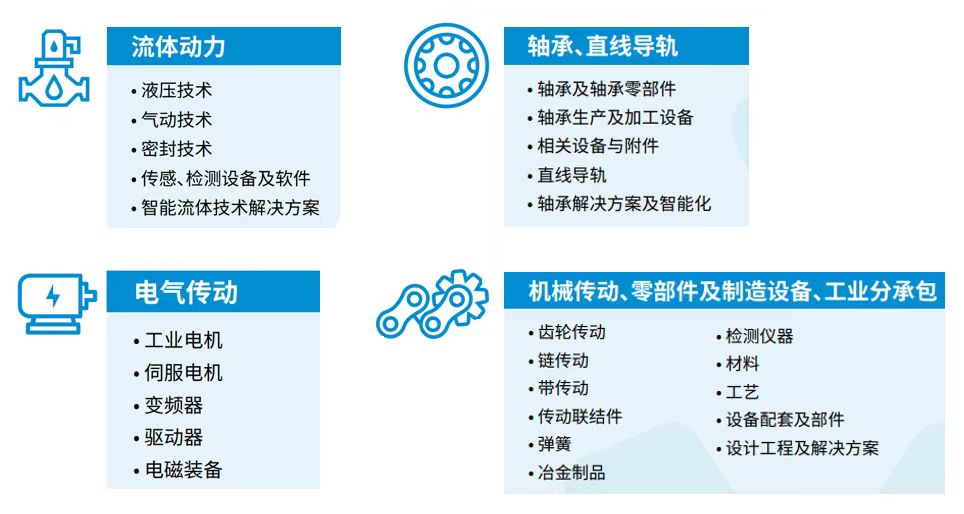 流体动力

• 液压技术
• 气动技术
• 密封技术
• 传感、检测设备及软件
• 智能流体技术解决方案

轴承、直线导轨

• 轴承及轴承零部件
• 轴承生产及加工设备
• 相关设备与附件
• 直线导轨
• 轴承解决方案及智能化

电气传动

• 工业电机
• 伺服电机
• 变频器
• 驱动器
• 电磁装备

机械传动、零部件及制造设备、工业分承包

• 齿轮传动
• 链传动
• 带传动
• 传动联结件
• 弹簧
• 冶金制品

• 检测仪器
• 材料
• 工艺
• 设备配套及部件
• 设计工程及解决方案